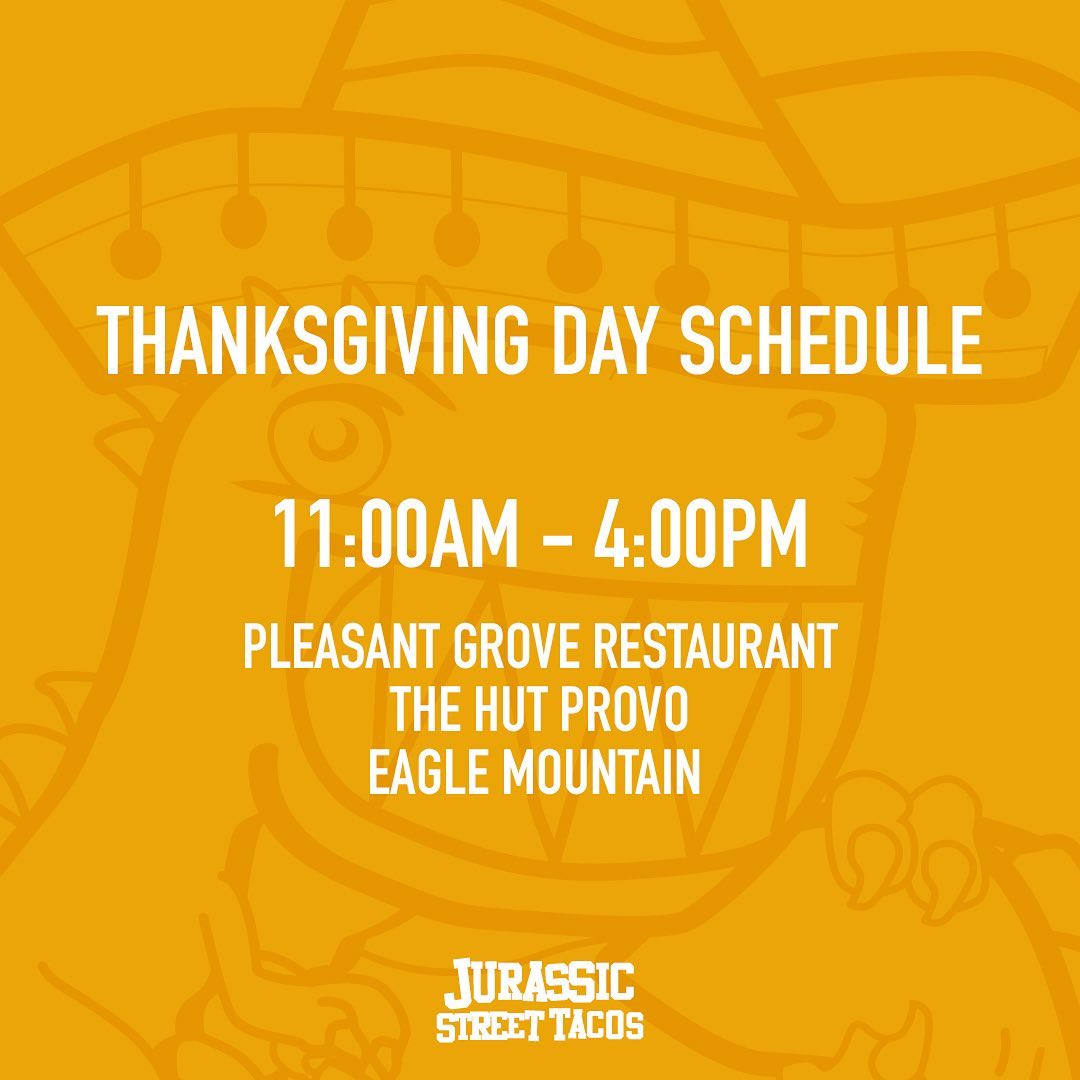 THANKSGIVING DAY SCHEDULE

11:00AM - 4:00PM

PLEASANT GROVE RESTAURANT
THE HUT PROVO
EAGLE MOUNTAIN

JURASSIC
STREET TACOS